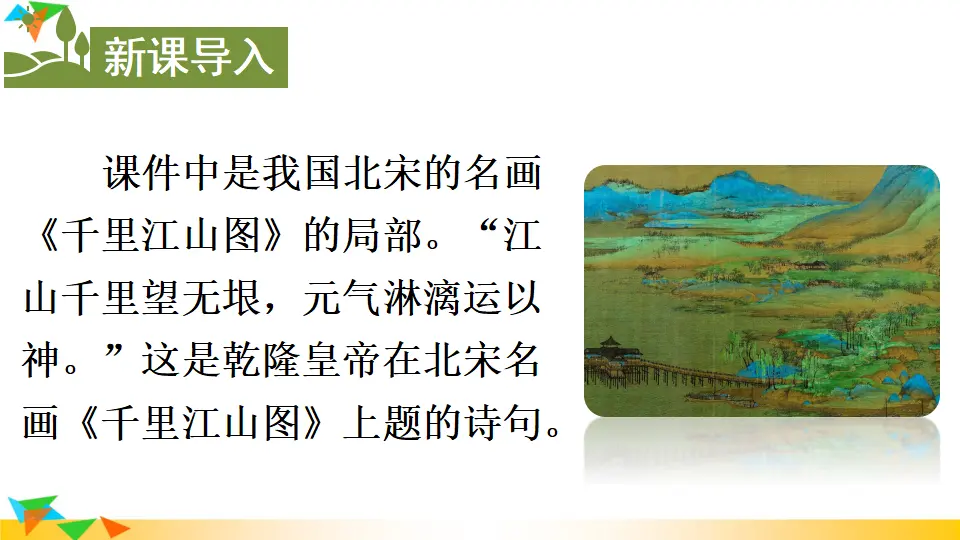 新课导入

课件中是我国北宋的名画《千里江山图》的局部。“江山千里望无垠，元气淋漓运以神。”这是乾隆皇帝在北宋名画《千里江山图》上题的诗句。